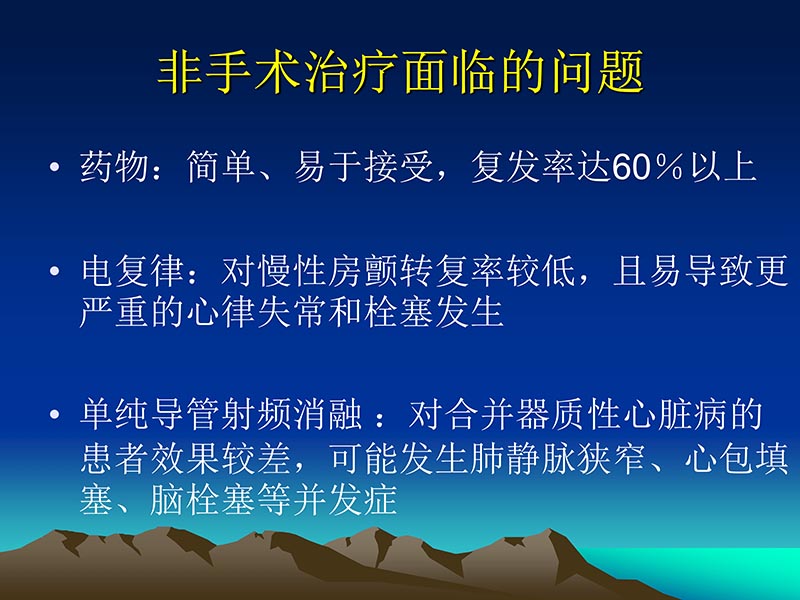 非手术治疗面临的问题

• 药物：简单、易于接受，复发率达60％以上

• 电复律：对慢性房颤转复率较低，且易导致更严重的心律失常和栓塞发生

• 单纯导管射频消融 ：对合并器质性心脏病的患者效果较差，可能发生肺静脉狭窄、心包填塞、脑栓塞等并发症